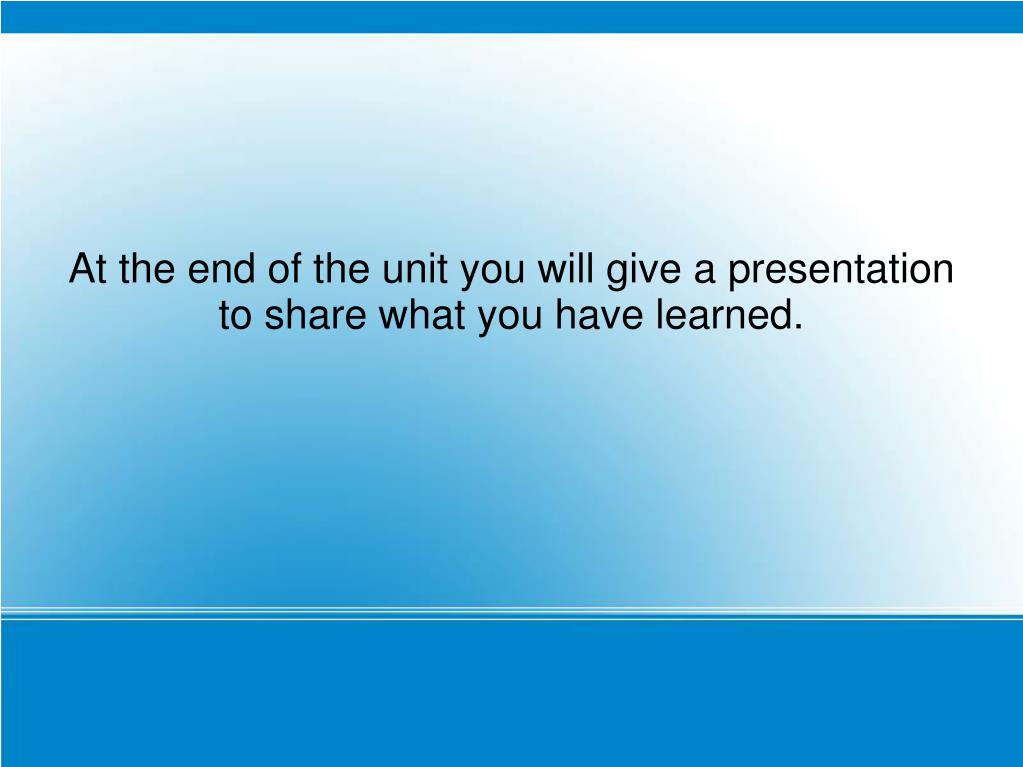 At the end of the unit you will give a presentation to share what you have learned.